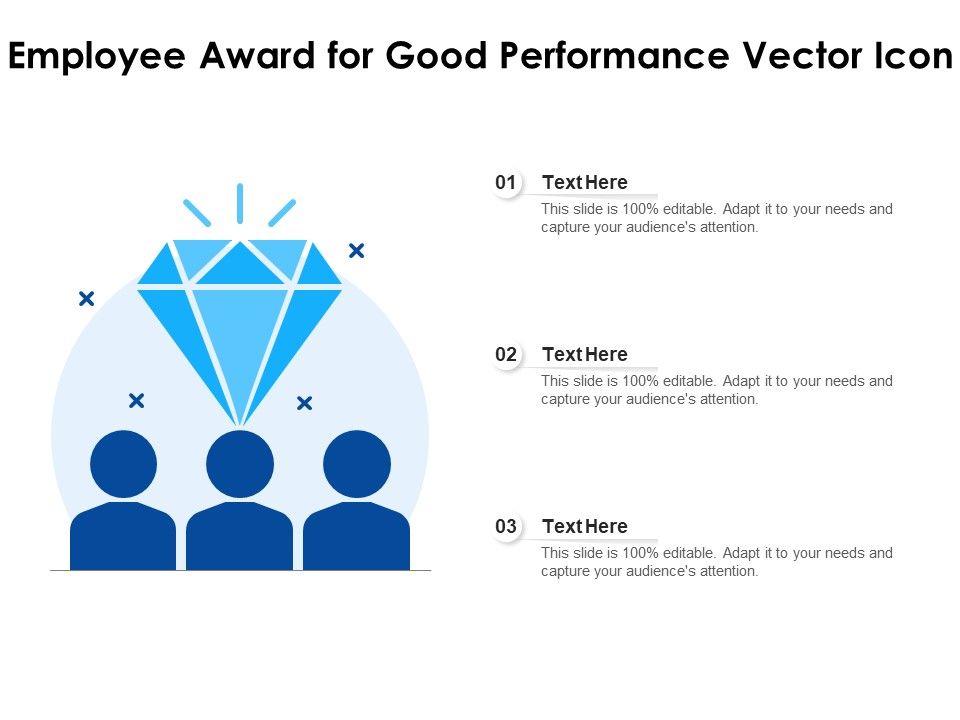 Employee Award for Good Performance Vector Icon

01 Text Here
This slide is 100% editable. Adapt it to your needs and capture your audience's attention.

02 Text Here
This slide is 100% editable. Adapt it to your needs and capture your audience's attention.

03 Text Here
This slide is 100% editable. Adapt it to your needs and capture your audience's attention.